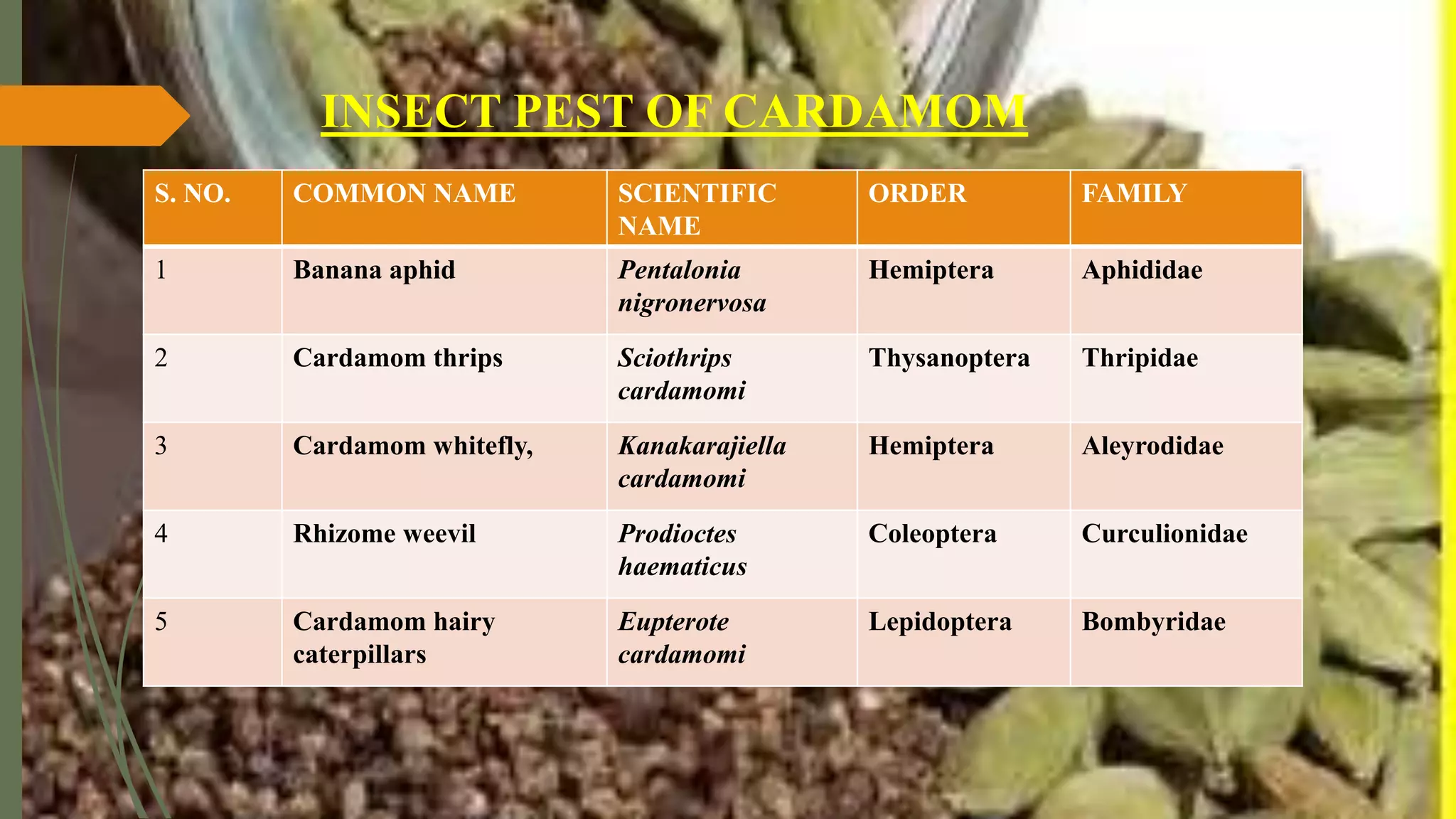 INSECT PEST OF CARDAMOM

| S. NO. | COMMON NAME | SCIENTIFIC NAME | ORDER | FAMILY |
|---|---|---|---|---|
| 1 | Banana aphid | Pentalonia nigronervosa | Hemiptera | Aphididae |
| 2 | Cardamom thrips | Sciothrips cardamomi | Thysanoptera | Thripidae |
| 3 | Cardamom whitefly, | Kanakarajiella cardamomi | Hemiptera | Aleyrodidae |
| 4 | Rhizome weevil | Prodioctes haematicus | Coleoptera | Curculionidae |
| 5 | Cardamom hairy caterpillars | Eupterote cardamomi | Lepidoptera | Bombyridae |